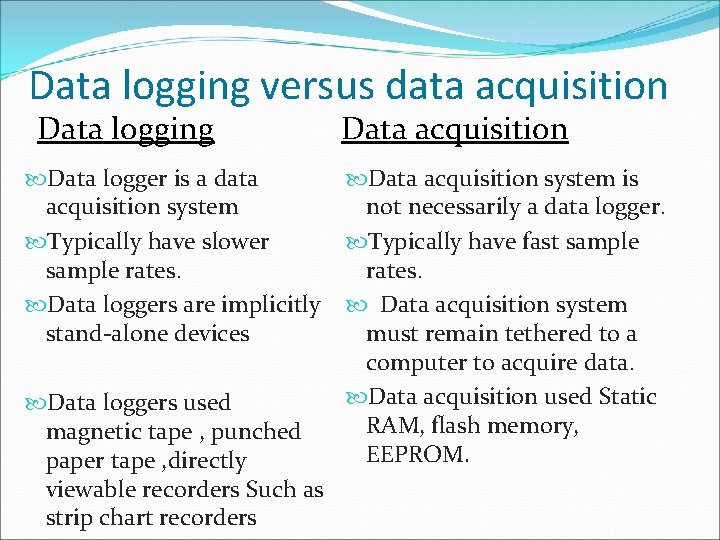 Data logging versus data acquisition

Data logging

Data logger is a data acquisition system

Typically have slower sample rates.

Data loggers are implicitly stand-alone devices

Data loggers used magnetic tape , punched paper tape ,directly viewable recorders Such as strip chart recorders

Data acquisition

Data acquisition system is not necessarily a data logger.

Typically have fast sample rates.

Data acquisition system must remain tethered to a computer to acquire data.

Data acquisition used Static RAM, flash memory, EEPROM.